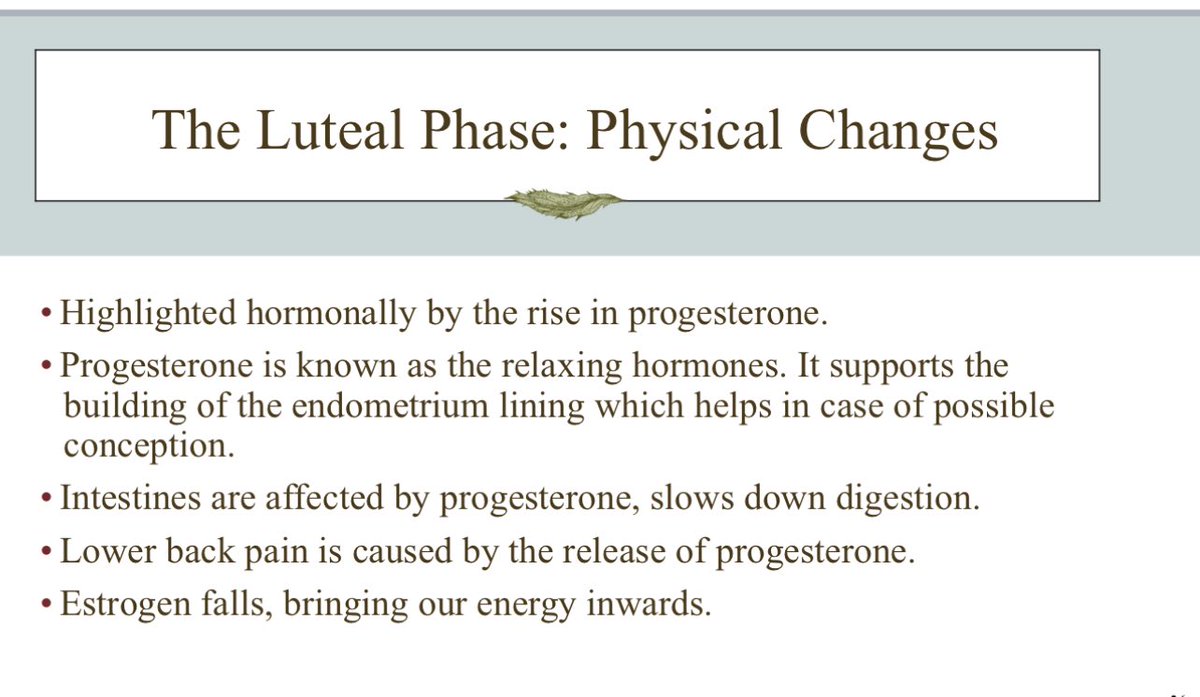 The Luteal Phase: Physical Changes

• Highlighted hormonally by the rise in progesterone.
• Progesterone is known as the relaxing hormones. It supports the building of the endometrium lining which helps in case of possible conception.
• Intestines are affected by progesterone, slows down digestion.
• Lower back pain is caused by the release of progesterone.
• Estrogen falls, bringing our energy inwards.